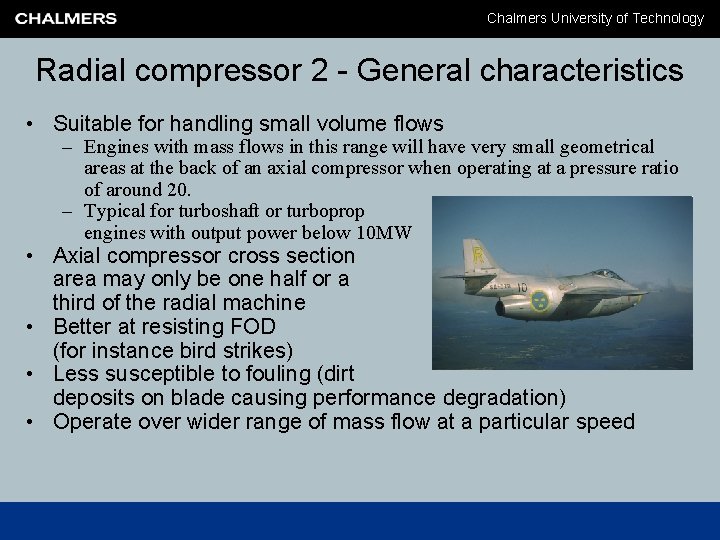 CHALMERS

Chalmers University of Technology

Radial compressor 2 - General characteristics

• Suitable for handling small volume flows
– Engines with mass flows in this range will have very small geometrical areas at the back of an axial compressor when operating at a pressure ratio of around 20.
– Typical for turboshaft or turboprop engines with output power below 10MW
• Axial compressor cross section area may only be one half or a third of the radial machine
• Better at resisting FOD (for instance bird strikes)
• Less susceptible to fouling (dirt deposits on blade causing performance degradation)
• Operate over wider range of mass flow at a particular speed

R

10